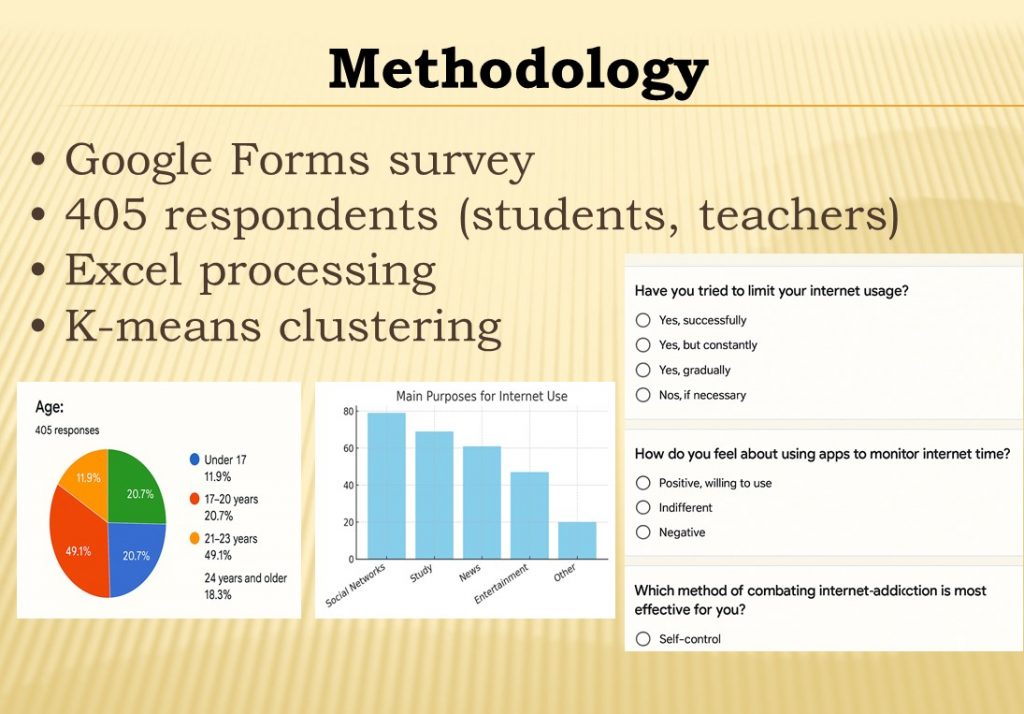 Methodology

• Google Forms survey
• 405 respondents (students, teachers)
• Excel processing
• K-means clustering

Age:
405 responses

11.9%
20.7%
49.1%
20.7%

Under 17
11.9%
17–20 years
20.7%
21–23 years
49.1%
24 years and older
18.3%

Main Purposes for Internet Use

80
60
40
20
0

Social Networks
Study
News
Entertainment
Other

Have you tried to limit your internet usage?
Yes, successfully
Yes, but constantly
Yes, gradually
Nos, if necessary

How do you feel about using apps to monitor internet time?
Positive, willing to use
Indifferent
Negative

Which method of combating internet-addicction is most effective for you?
Self-control